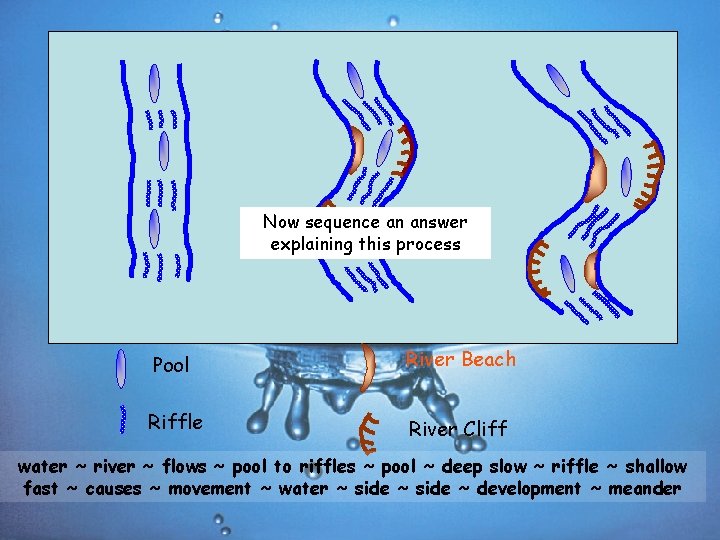 Now sequence an answer explaining this process

Pool

Riffle

River Beach

River Cliff

water ~ river ~ flows ~ pool to riffles ~ pool ~ deep slow ~ riffle ~ shallow fast ~ causes ~ movement ~ water ~ side ~ side ~ development ~ meander